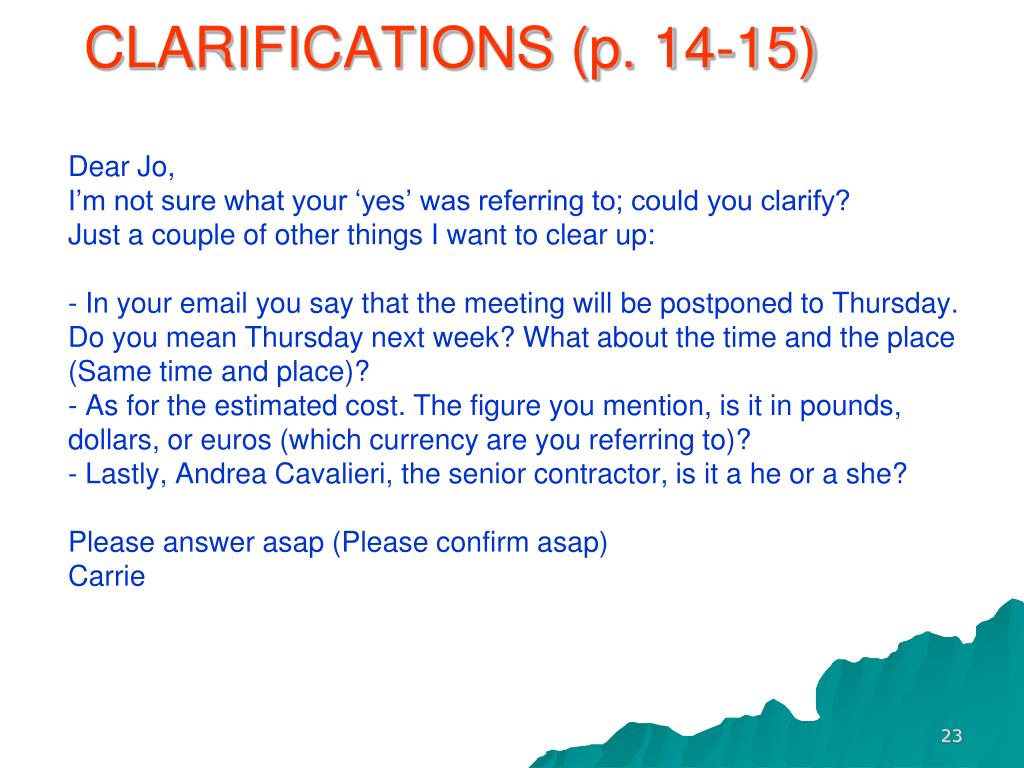 CLARIFICATIONS (p. 14-15)

Dear Jo,
I’m not sure what your ‘yes’ was referring to; could you clarify?
Just a couple of other things I want to clear up:

- In your email you say that the meeting will be postponed to Thursday. Do you mean Thursday next week? What about the time and the place (Same time and place)?
- As for the estimated cost. The figure you mention, is it in pounds, dollars, or euros (which currency are you referring to)?
- Lastly, Andrea Cavalieri, the senior contractor, is it a he or a she?

Please answer asap (Please confirm asap)
Carrie

23